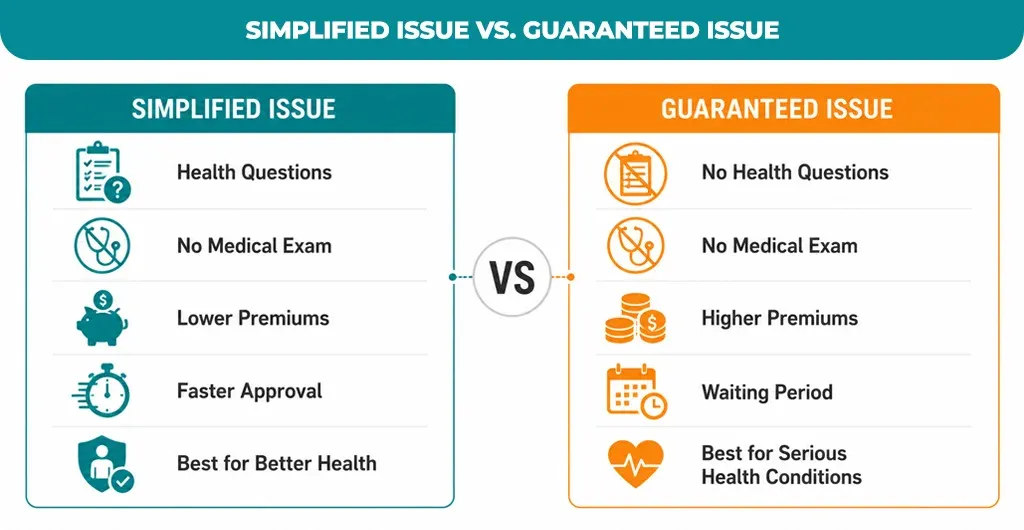 SIMPLIFIED ISSUE VS. GUARANTEED ISSUE

SIMPLIFIED ISSUE

Health Questions

No Medical Exam

Lower Premiums

Faster Approval

Best for Better Health

VS

GUARANTEED ISSUE

No Health Questions

No Medical Exam

Higher Premiums

Waiting Period

Best for Serious Health Conditions